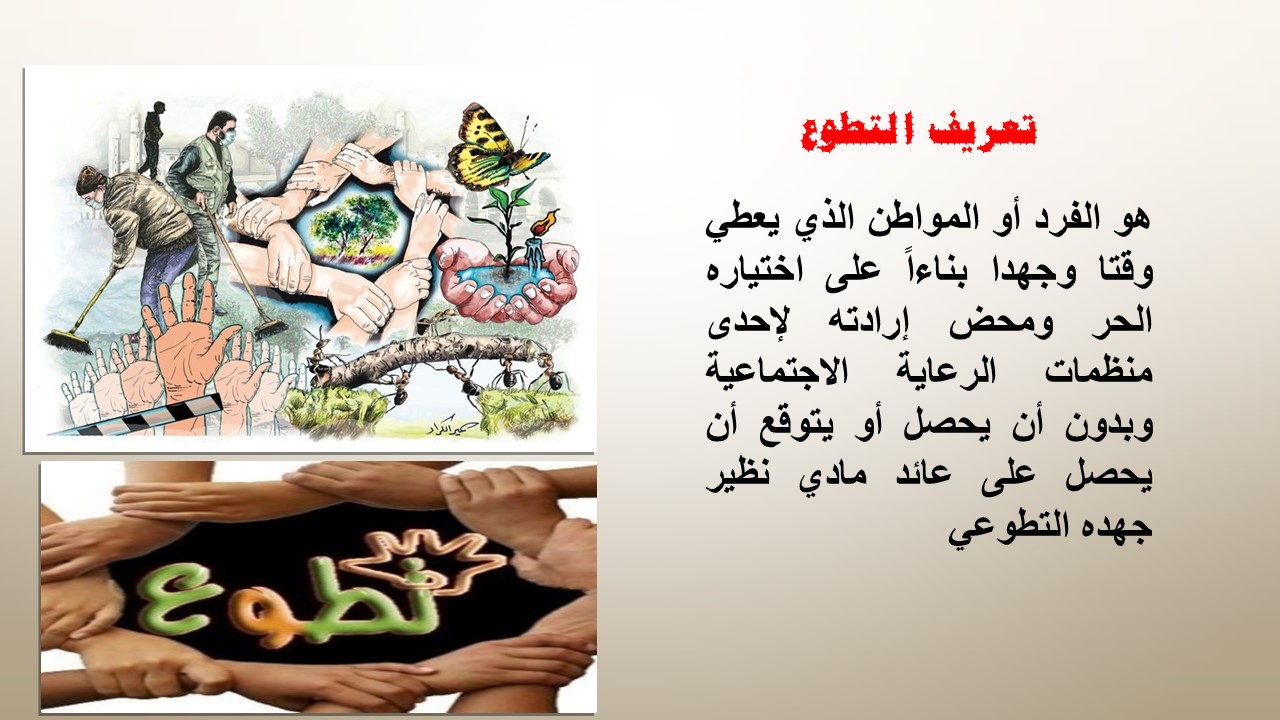 تعريف التطوع

هو الفرد أو المواطن الذي يعطي وقتا وجهدا بناءاً على اختياره الحر ومحض إرادته لإحدى منظمات الرعاية الاجتماعية وبدون أن يحصل أو يتوقع أن يحصل على عائد مادي نظير جهده التطوعي

تطوع